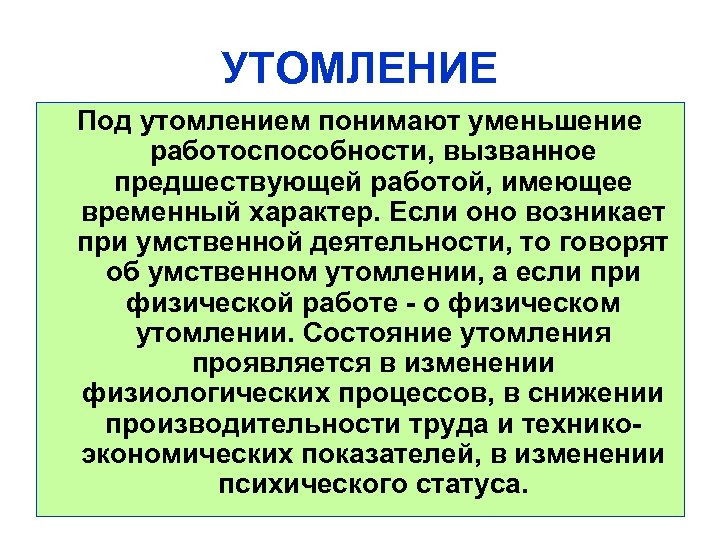 УТОМЛЕНИЕ

Под утомлением понимают уменьшение работоспособности, вызванное предшествующей работой, имеющее временный характер. Если оно возникает при умственной деятельности, то говорят об умственном утомлении, а если при физической работе - о физическом утомлении. Состояние утомления проявляется в изменении физиологических процессов, в снижении производительности труда и технико-экономических показателей, в изменении психического статуса.